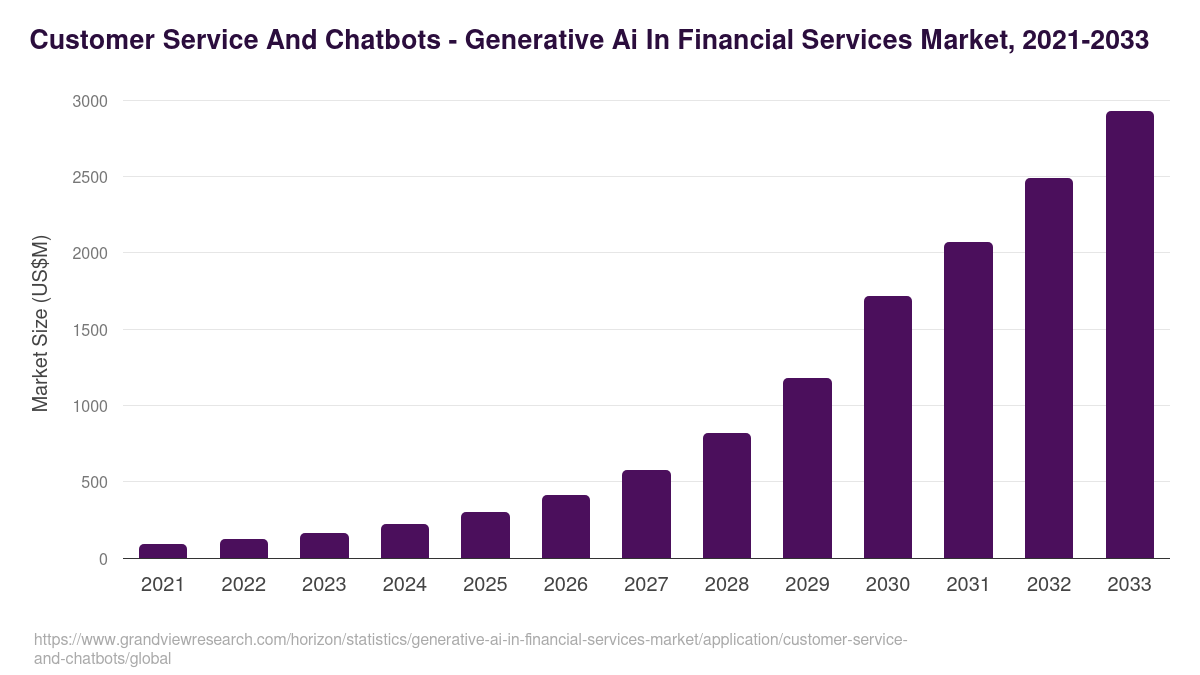 Customer Service And Chatbots - Generative Ai In Financial Services Market, 2021-2033

Market Size (US$M)

3000
2500
2000
1500
1000
500
0

2021 2022 2023 2024 2025 2026 2027 2028 2029 2030 2031 2032 2033

https://www.grandviewresearch.com/horizon/statistics/generative-ai-in-financial-services-market/application/customer-service-and-chatbots/global